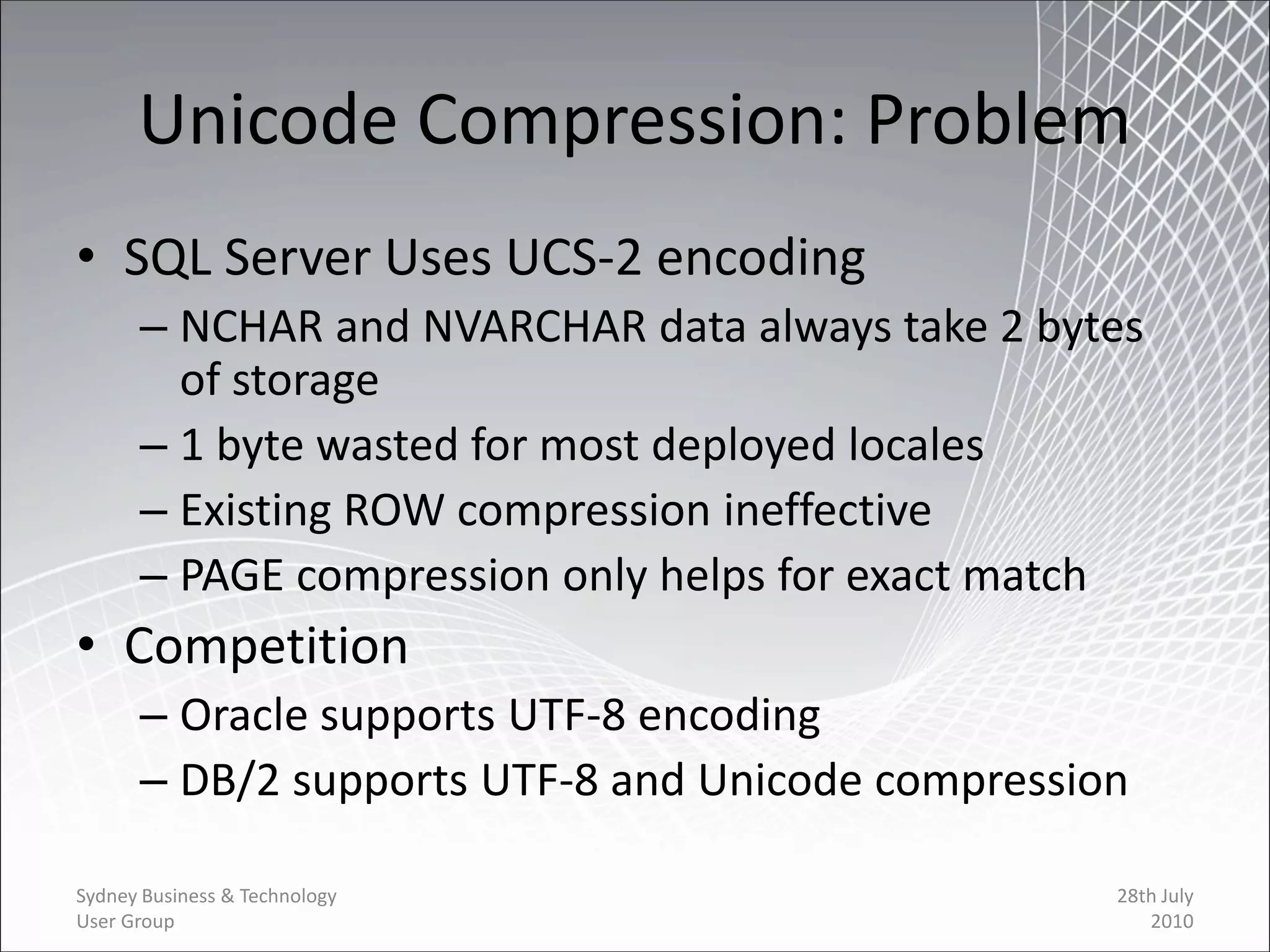 Unicode Compression: Problem

• SQL Server Uses UCS-2 encoding
– NCHAR and NVARCHAR data always take 2 bytes of storage
– 1 byte wasted for most deployed locales
– Existing ROW compression ineffective
– PAGE compression only helps for exact match

• Competition
– Oracle supports UTF-8 encoding
– DB/2 supports UTF-8 and Unicode compression

Sydney Business & Technology User Group

28th July 2010